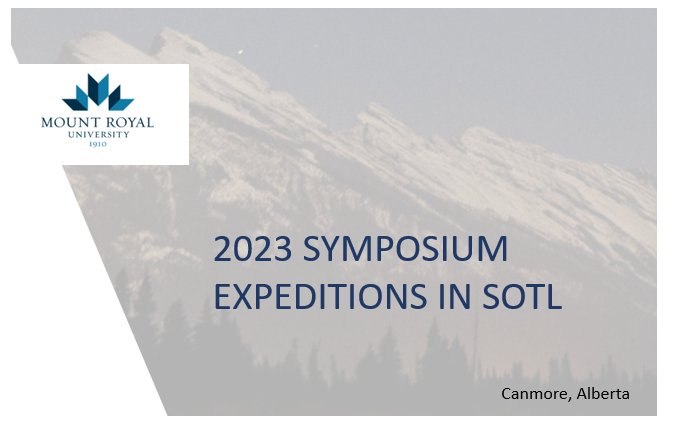 MOUNT ROYAL
UNIVERSITY
1910

2023 SYMPOSIUM
EXPEDITIONS IN SOTL

Canmore, Alberta